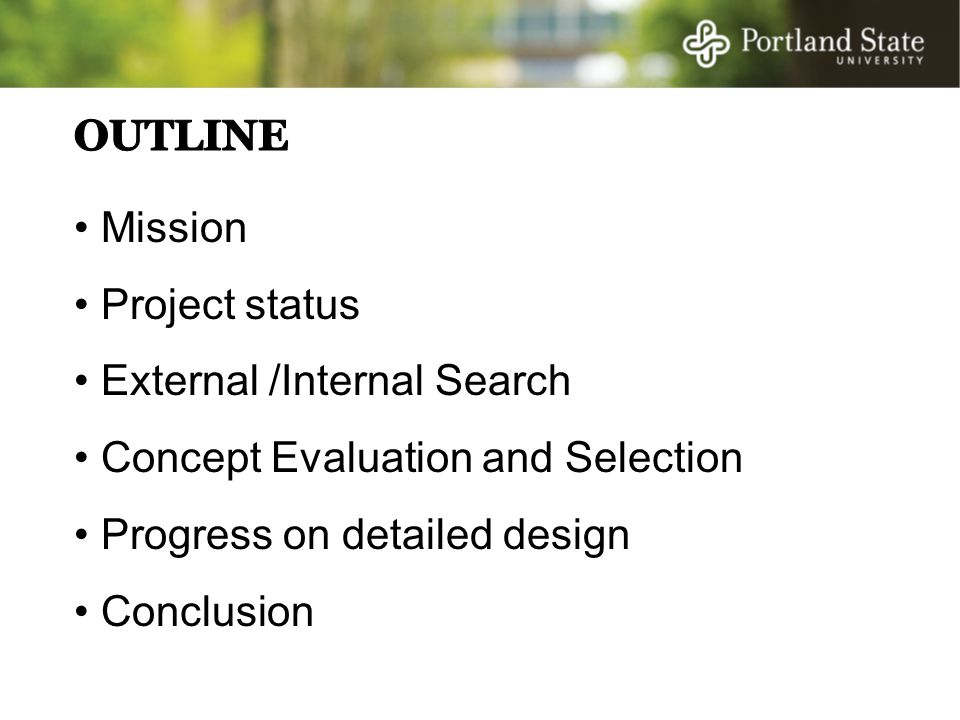 Portland State
UNIVERSITY

OUTLINE

• Mission
• Project status
• External /Internal Search
• Concept Evaluation and Selection
• Progress on detailed design
• Conclusion